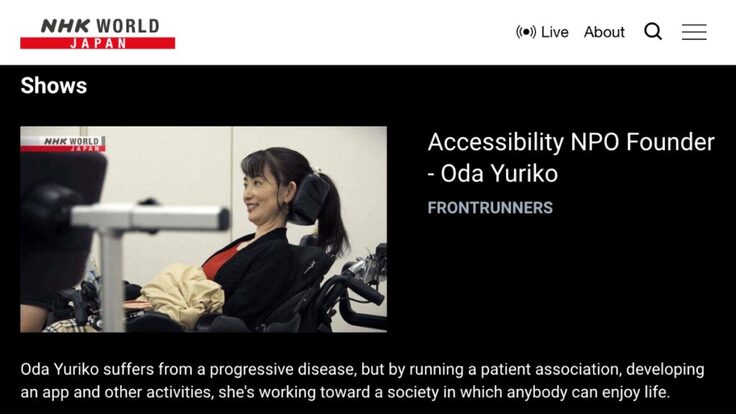 NHK WORLD
JAPAN

Live About

Shows

NHK WORLD
JAPAN

Accessibility NPO Founder - Oda Yuriko

FRONTRUNNERS

Oda Yuriko suffers from a progressive disease, but by running a patient association, developing an app and other activities, she's working toward a society in which anybody can enjoy life.